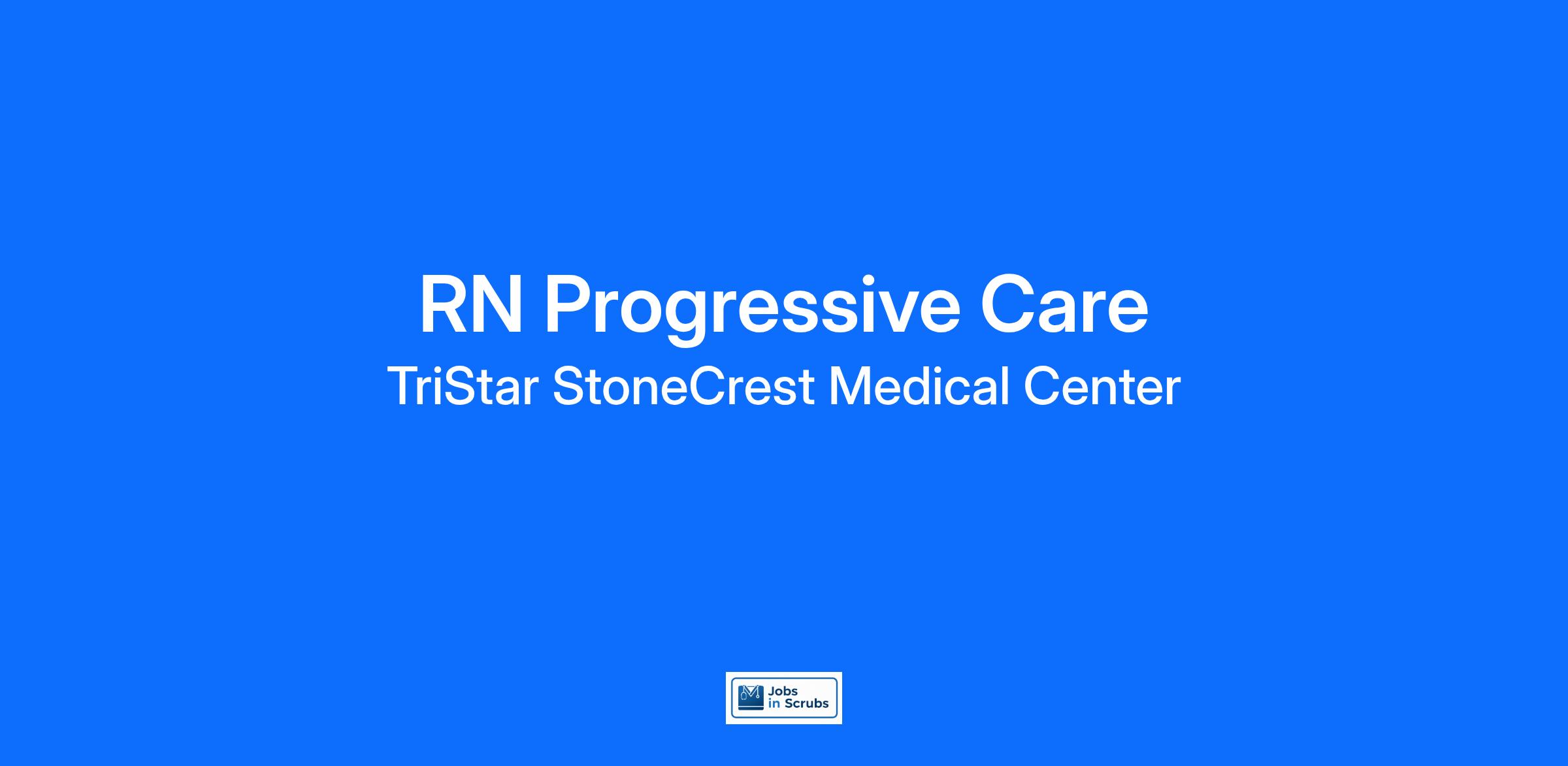 RN Progressive Care
TriStar StoneCrest Medical Center

Jobs in Scrubs